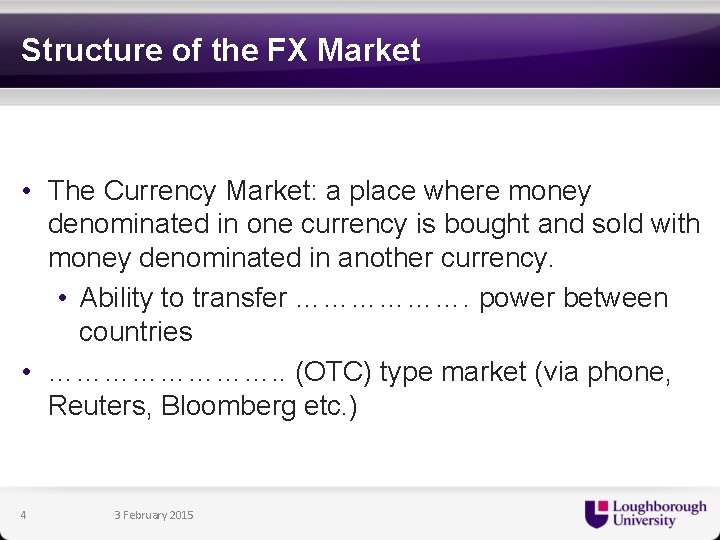 Structure of the FX Market

• The Currency Market: a place where money denominated in one currency is bought and sold with money denominated in another currency.

• Ability to transfer ………………. power between countries

• …………………….. (OTC) type market (via phone, Reuters, Bloomberg etc.)

4

3 February 2015

Loughborough University